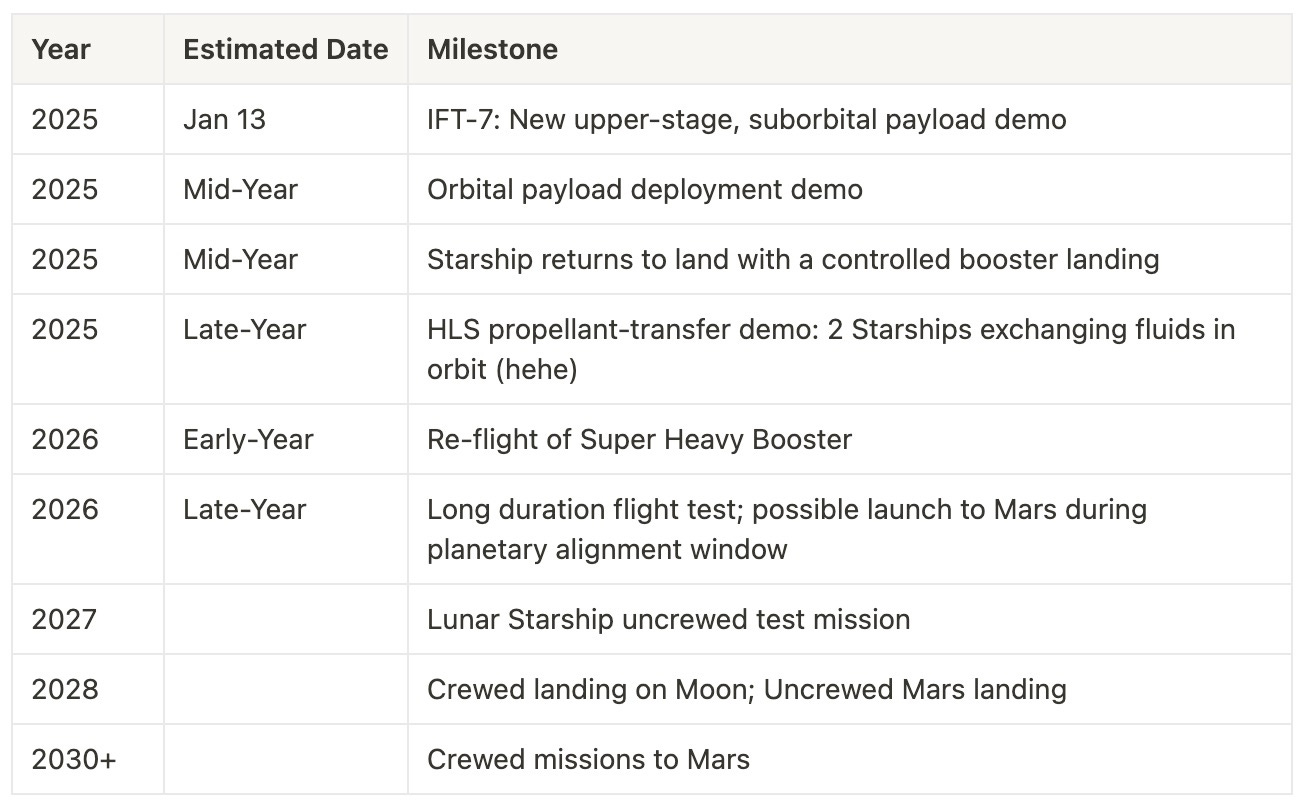 | Year | Estimated Date | Milestone |
|---|---|---|
| 2025 | Jan 13 | IFT-7: New upper-stage, suborbital payload demo |
| 2025 | Mid-Year | Orbital payload deployment demo |
| 2025 | Mid-Year | Starship returns to land with a controlled booster landing |
| 2025 | Late-Year | HLS propellant-transfer demo: 2 Starships exchanging fluids in orbit (hehe) |
| 2026 | Early-Year | Re-flight of Super Heavy Booster |
| 2026 | Late-Year | Long duration flight test; possible launch to Mars during planetary alignment window |
| 2027 | | Lunar Starship uncrewed test mission |
| 2028 | | Crewed landing on Moon; Uncrewed Mars landing |
| 2030+ | | Crewed missions to Mars |